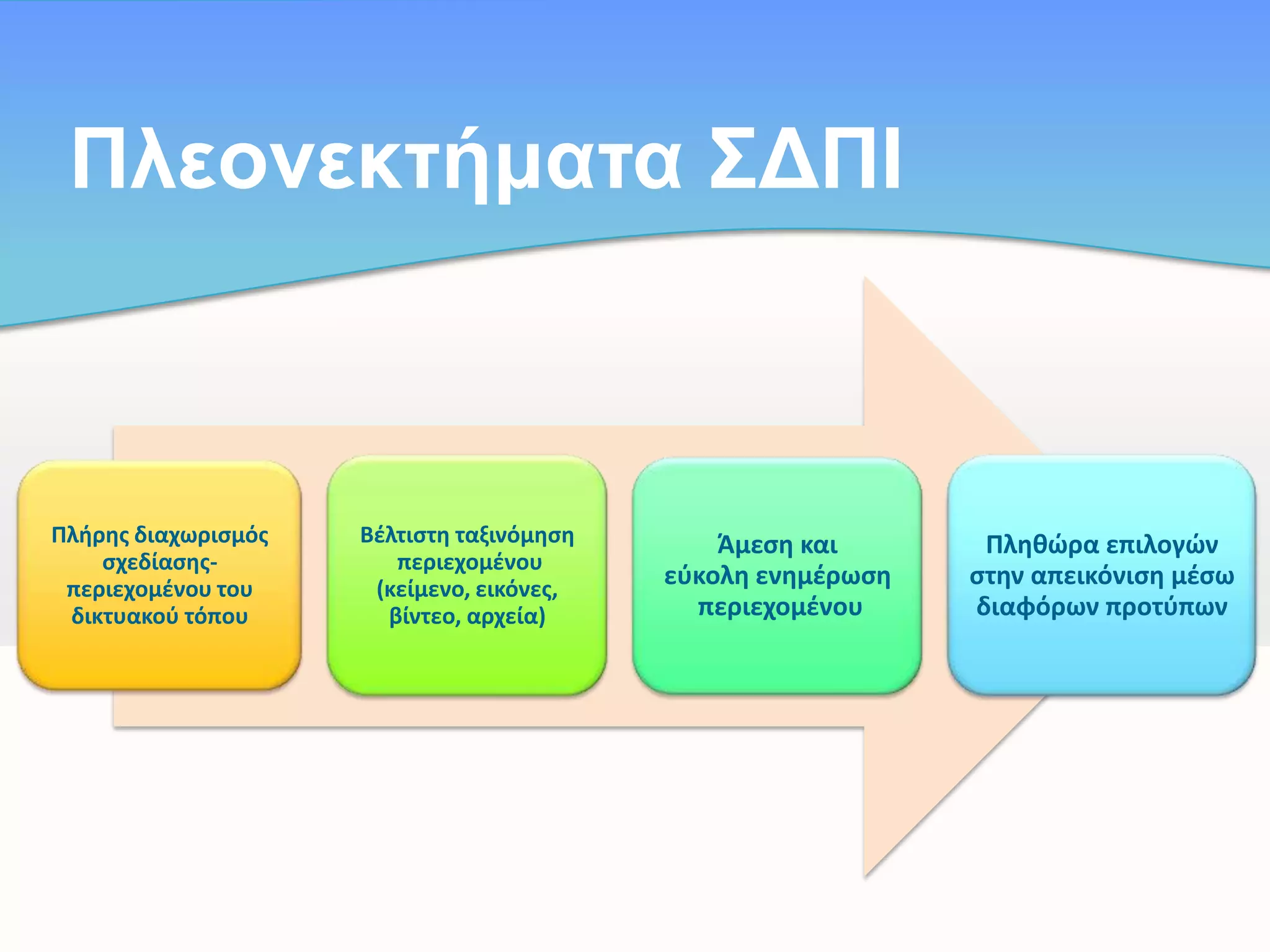 Πλεονεκτήματα ΣΔΠΙ

Πλήρης διαχωρισμός σχεδίασης-περιεχομένου του δικτυακού τόπου

Βέλτιστη ταξινόμηση περιεχομένου (κείμενο, εικόνες, βίντεο, αρχεία)

Άμεση και εύκολη ενημέρωση περιεχομένου

Πληθώρα επιλογών στην απεικόνιση μέσω διαφόρων προτύπων